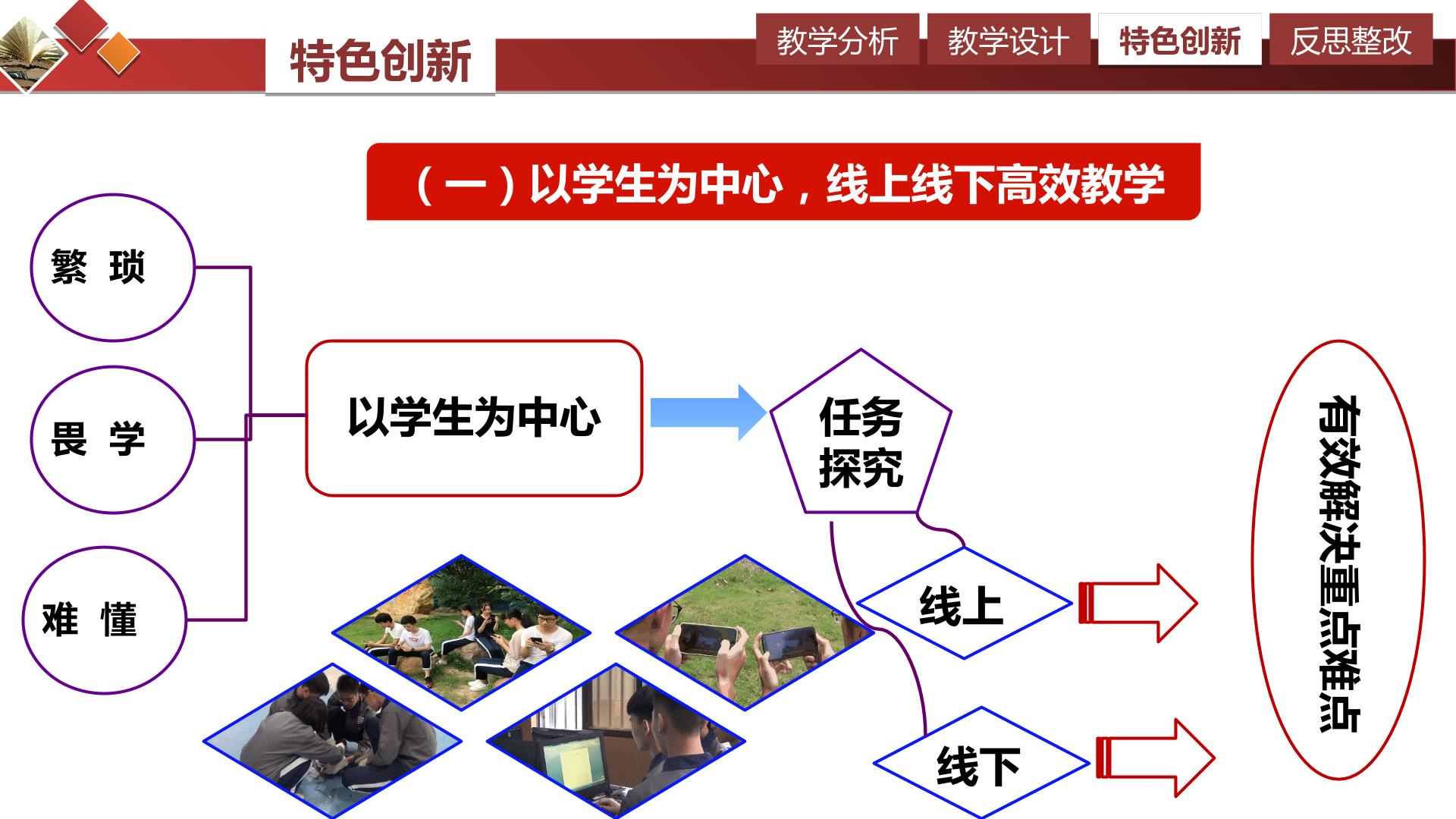 特色创新

教学分析 教学设计 特色创新 反思整改

（一）以学生为中心，线上线下高效教学

繁 琐

畏 学

难 懂

以学生为中心

任务探究

线上

线下

有效解决重点难点